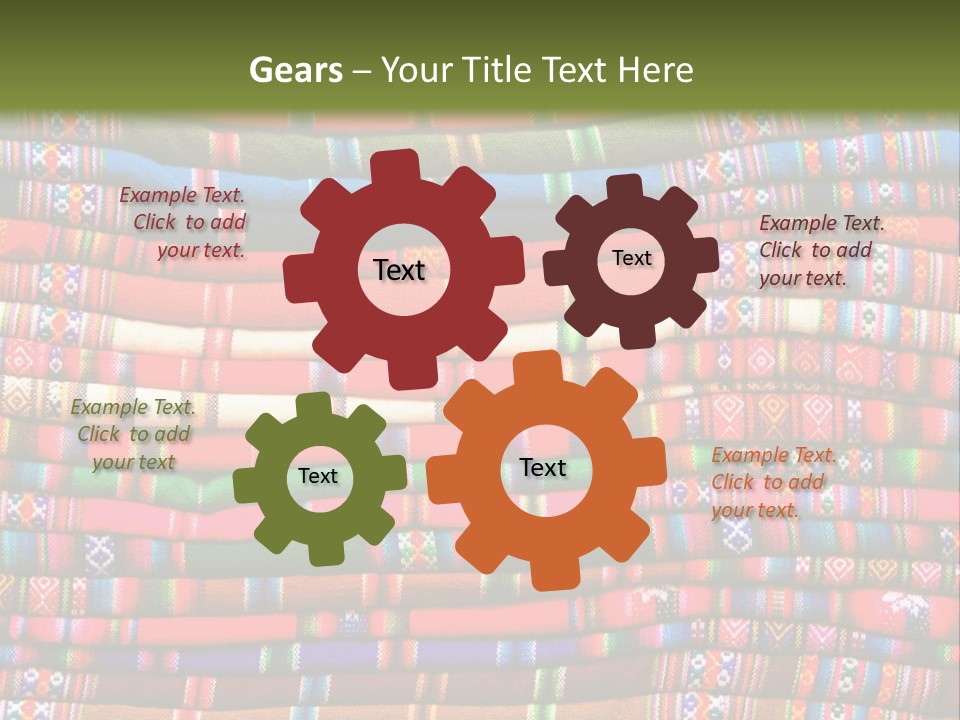 Gears – Your Title Text Here

Example Text. Click to add your text.

Text

Text

Example Text. Click to add your text.

Example Text. Click to add your text

Text

Text

Example Text. Click to add your text.